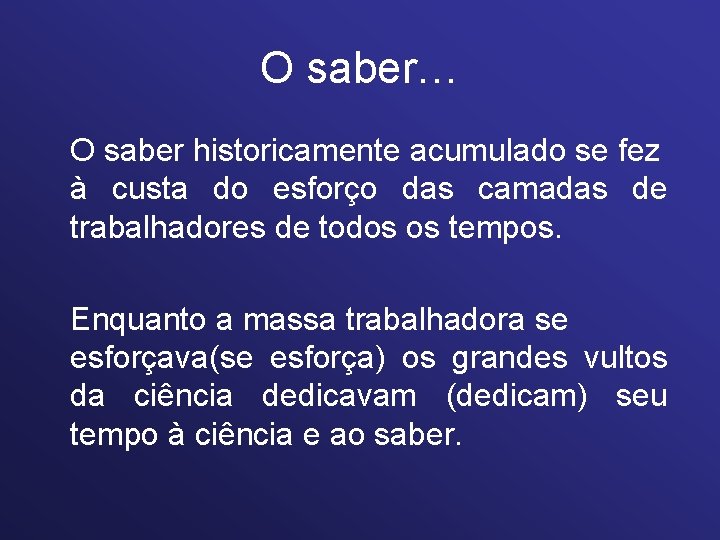 O saber…

O saber historicamente acumulado se fez à custa do esforço das camadas de trabalhadores de todos os tempos.

Enquanto a massa trabalhadora se esforçava(se esforça) os grandes vultos da ciência dedicavam (dedicam) seu tempo à ciência e ao saber.